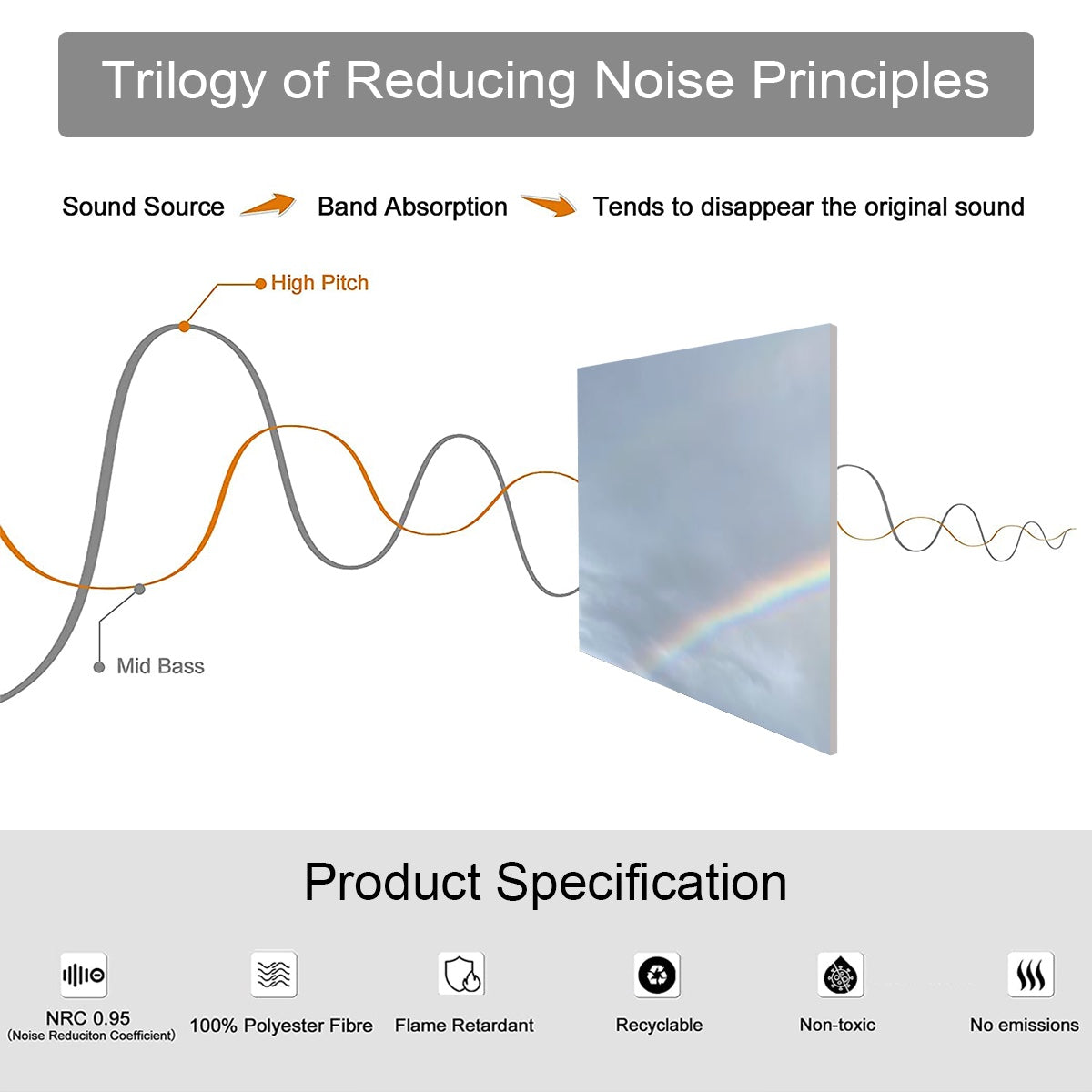 Trilogy of Reducing Noise Principles

Sound Source Band Absorption Tends to disappear the original sound

High Pitch

Mid Bass

Product Specification

NRC 0.95
(Noise Reduciton Coefficient)

100% Polyester Fibre

Flame Retardant

Recyclable

Non-toxic

No emissions